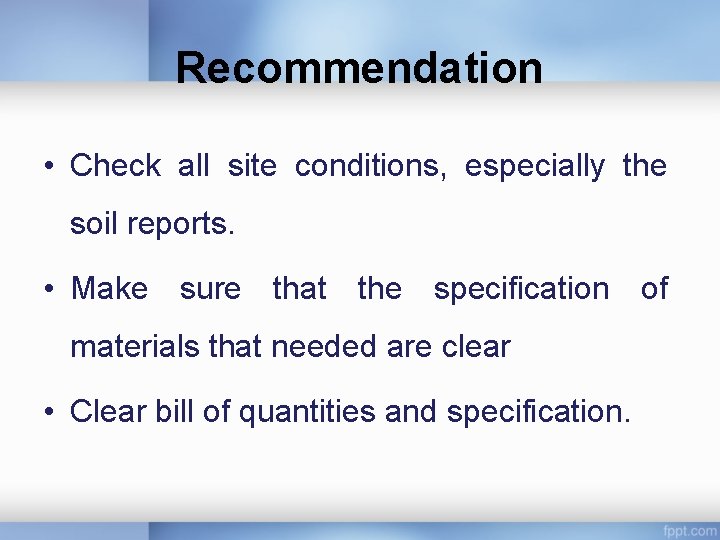 Recommendation

• Check all site conditions, especially the soil reports.

• Make sure that the specification of materials that needed are clear

• Clear bill of quantities and specification.

fppt.com